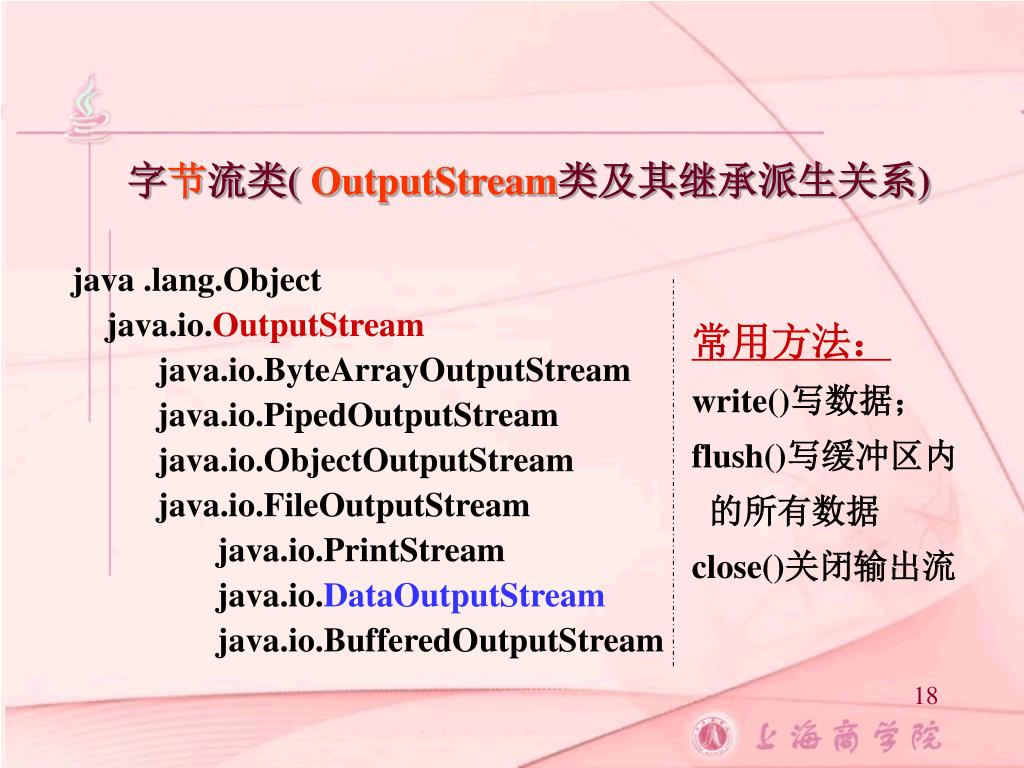 字节流类( OutputStream类及其继承派生关系)

java .lang.Object
java.io.OutputStream
java.io.ByteArrayOutputStream
java.io.PipedOutputStream
java.io.ObjectOutputStream
java.io.FileOutputStream
java.io.PrintStream
java.io.DataOutputStream
java.io.BufferedOutputStream

常用方法：
write()写数据；
flush()写缓冲区内的所有数据
close()关闭输出流

18

上海商学院